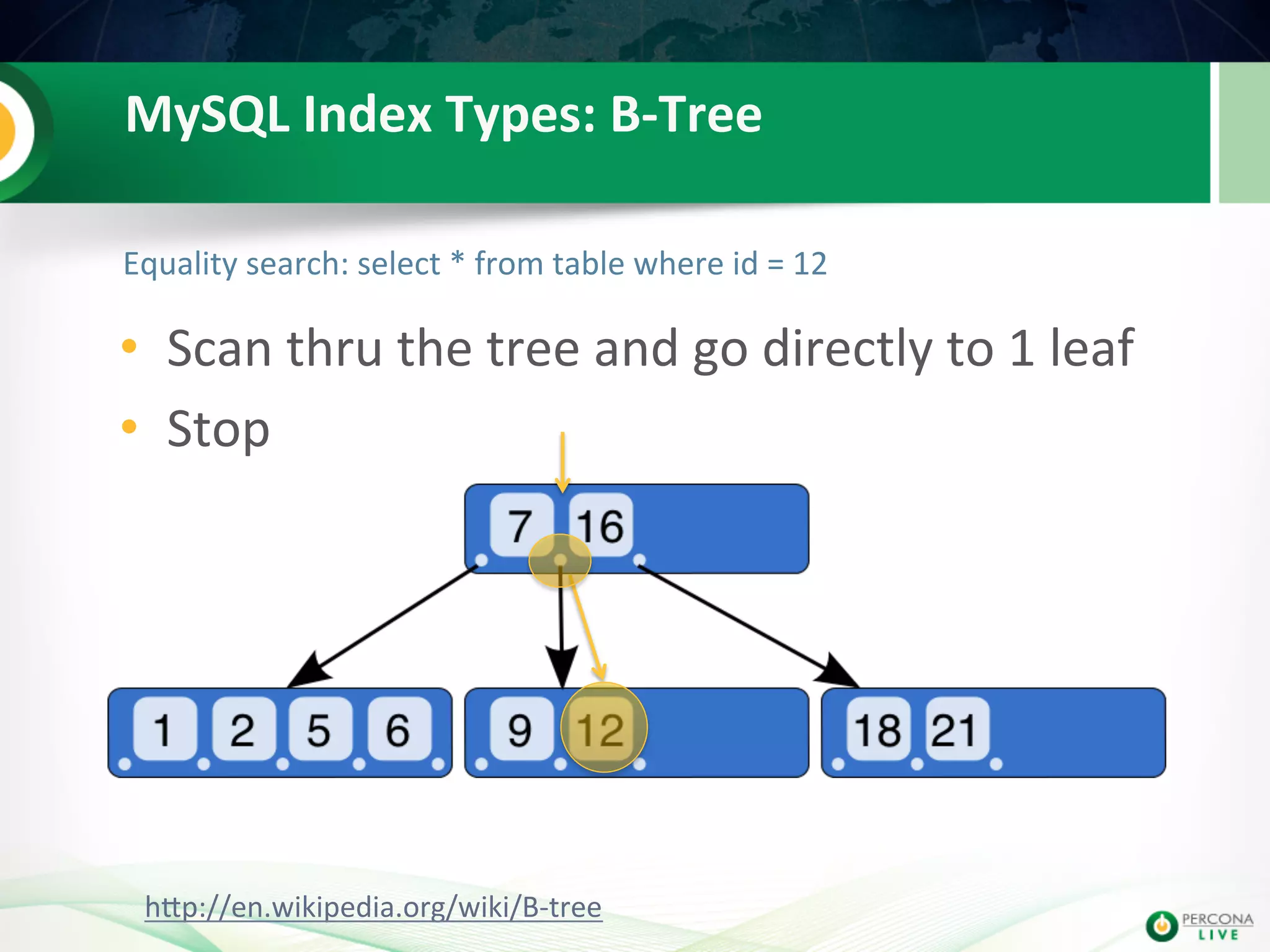 MySQL Index Types: B-Tree

Equality search: select * from table where id = 12

• Scan thru the tree and go directly to 1 leaf
• Stop

7 16

1 2 5 6

9 12

18 21

http://en.wikipedia.org/wiki/B-tree

PERCONA LIVE